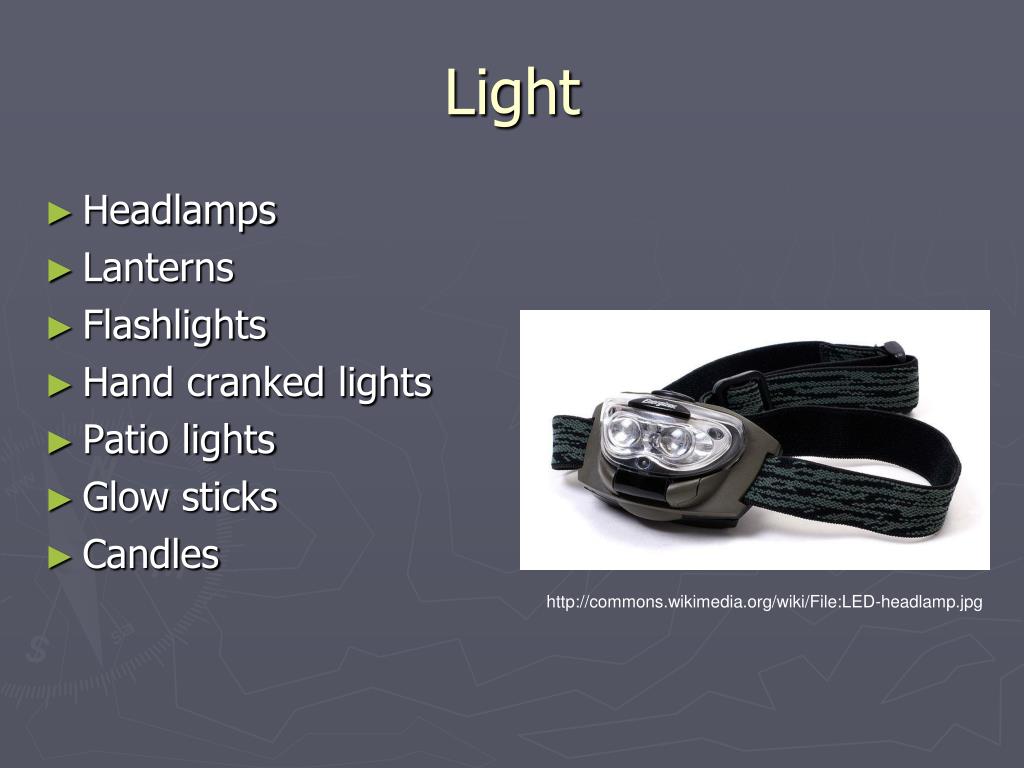 Light

► Headlamps
► Lanterns
► Flashlights
► Hand cranked lights
► Patio lights
► Glow sticks
► Candles

Energizer

http://commons.wikimedia.org/wiki/File:LED-headlamp.jpg